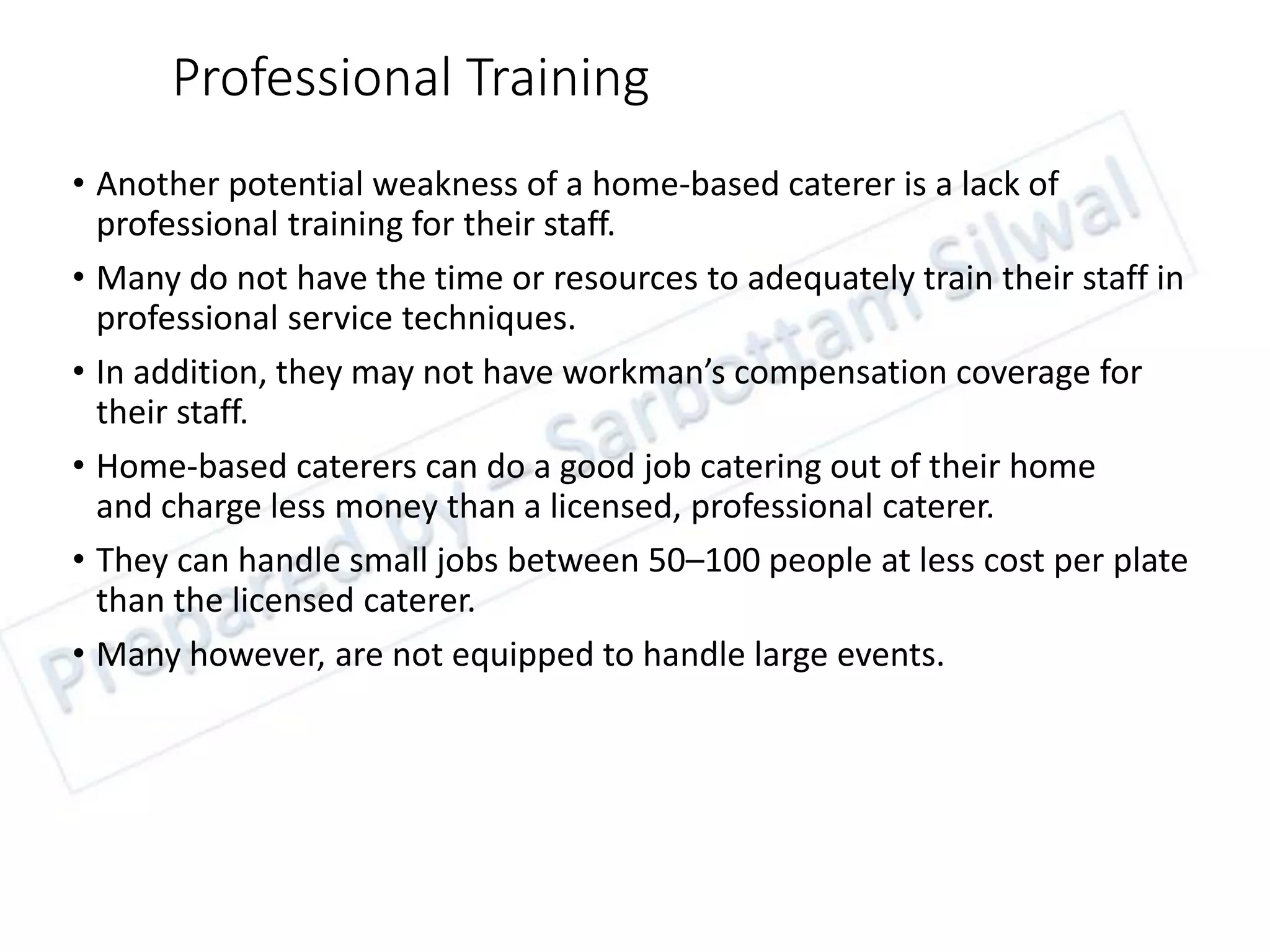 Professional Training

• Another potential weakness of a home-based caterer is a lack of professional training for their staff.

• Many do not have the time or resources to adequately train their staff in professional service techniques.

• In addition, they may not have workman's compensation coverage for their staff.

• Home-based caterers can do a good job catering out of their home and charge less money than a licensed, professional caterer.

• They can handle small jobs between 50–100 people at less cost per plate than the licensed caterer.

• Many however, are not equipped to handle large events.

Prepared by – Sarbottam Silwal